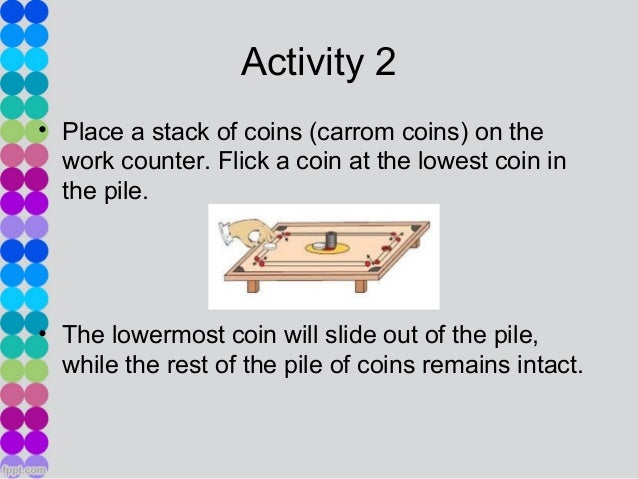 Activity 2

• Place a stack of coins (carrom coins) on the work counter. Flick a coin at the lowest coin in the pile.

• The lowermost coin will slide out of the pile, while the rest of the pile of coins remains intact.

fppt.com